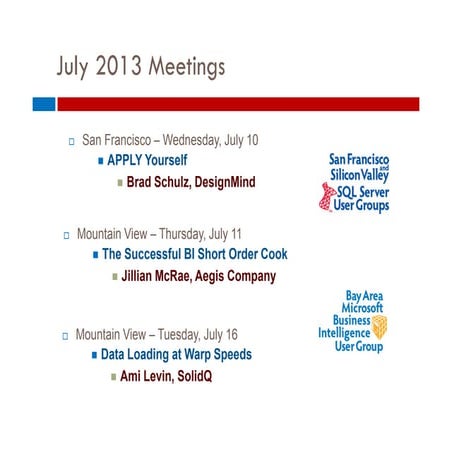 July 2013 Meetings

San Francisco – Wednesday, July 10

APPLY Yourself

Brad Schulz, DesignMind

San Francisco and Silicon Valley SQL Server User Groups

Mountain View – Thursday, July 11

The Successful BI Short Order Cook

Jillian McRae, Aegis Company

Bay Area Microsoft Business Intelligence User Group

Mountain View – Tuesday, July 16

Data Loading at Warp Speeds

Ami Levin, SolidQ